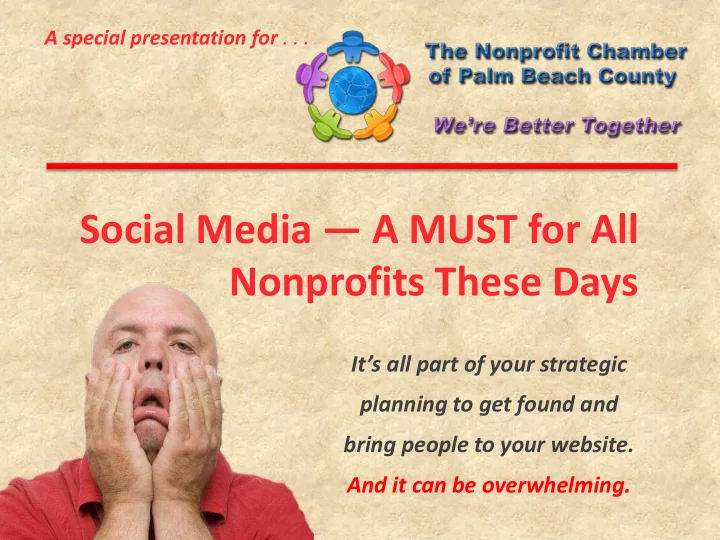 A special presentation for . . .

The Nonprofit Chamber of Palm Beach County

We're Better Together

Social Media — A MUST for All Nonprofits These Days

It's all part of your strategic planning to get found and bring people to your website.

And it can be overwhelming.